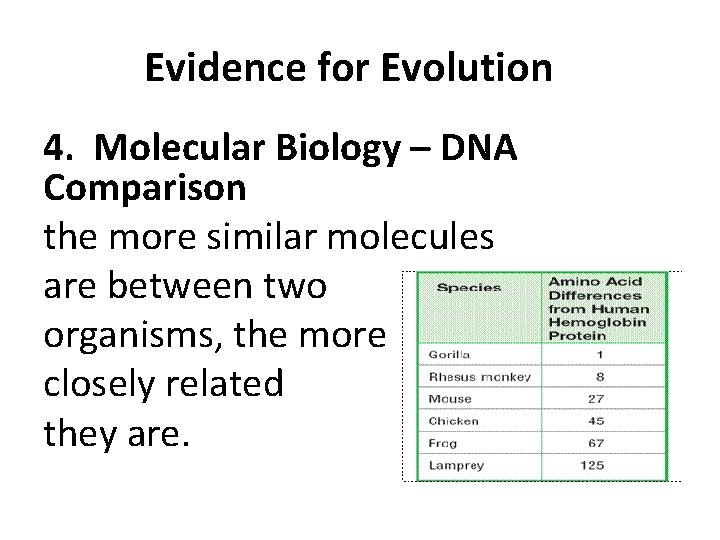 Evidence for Evolution

4. Molecular Biology – DNA Comparison

the more similar molecules are between two organisms, the more closely related they are.

| Species | Amino Acid Differences from Human Hemoglobin Protein |
|---|---|
| Gorilla | 1 |
| Rhesus monkey | 8 |
| Mouse | 27 |
| Chicken | 45 |
| Frog | 67 |
| Lamprey | 125 |